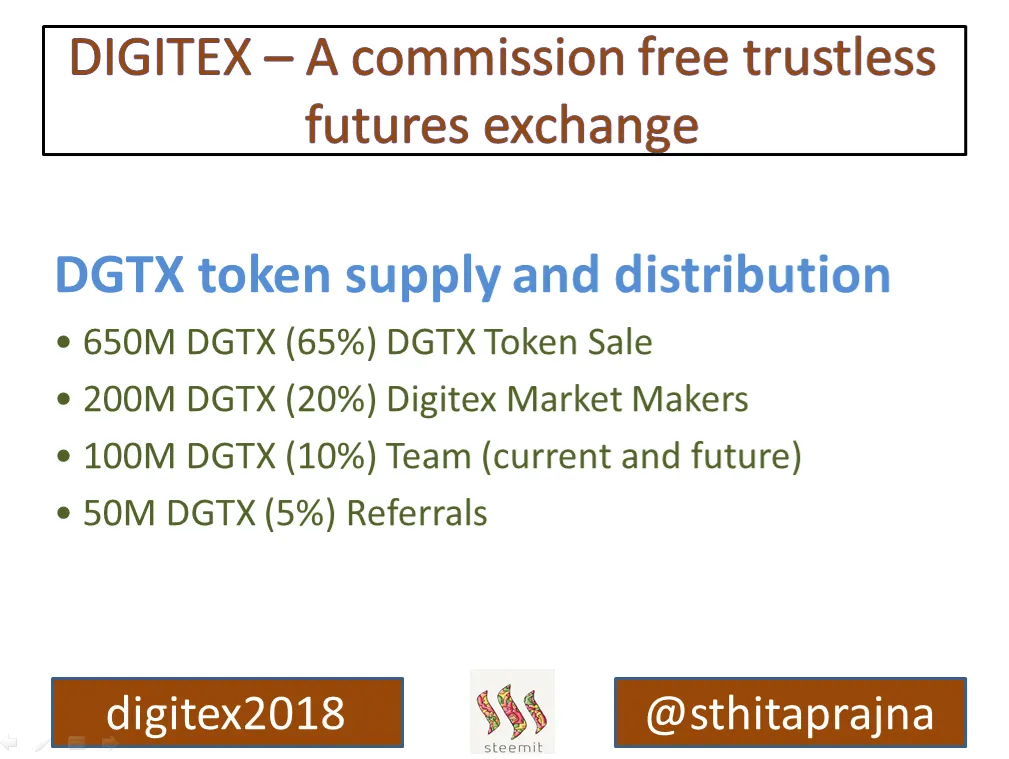 DIGITEX – A commission free trustless futures exchange

DGTX token supply and distribution

• 650M DGTX (65%) DGTX Token Sale
• 200M DGTX (20%) Digitex Market Makers
• 100M DGTX (10%) Team (current and future)
• 50M DGTX (5%) Referrals

digitex2018

steemit

@sthitaprajna